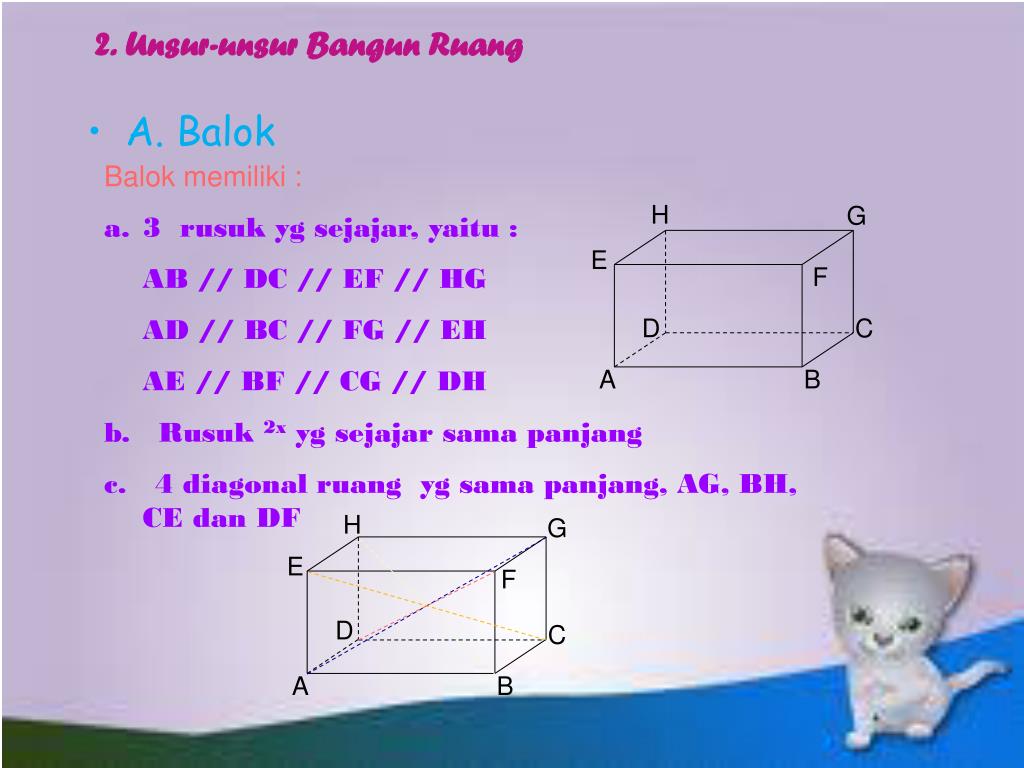 2. Unsur-unsur Bangun Ruang

• A. Balok

Balok memiliki :

a. 3 rusuk yg sejajar, yaitu :

AB // DC // EF // HG

AD // BC // FG // EH

AE // BF // CG // DH

b. Rusuk $^{2x}$ yg sejajar sama panjang

c. 4 diagonal ruang yg sama panjang, AG, BH, CE dan DF

H G E F D C A B

H G E F D C A B